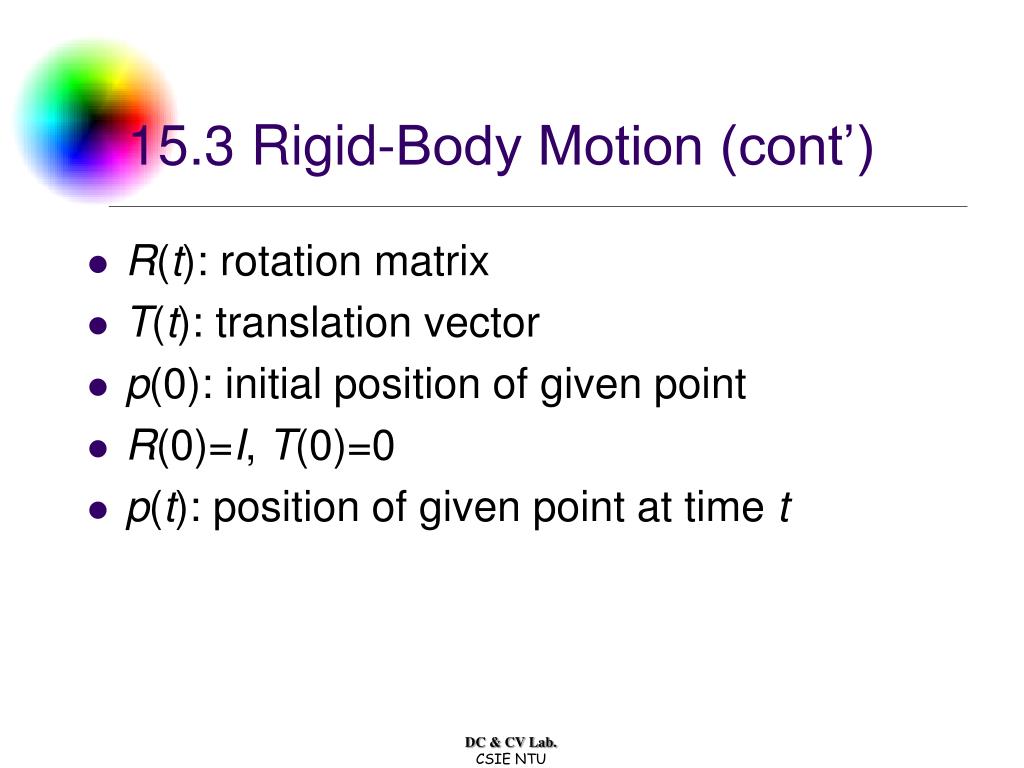 15.3 Rigid-Body Motion (cont’)

- $R(t)$: rotation matrix
- $T(t)$: translation vector
- $p(0)$: initial position of given point
- $R(0)=I$, $T(0)=0$
- $p(t)$: position of given point at time $t$

DC & CV Lab.
CSIE NTU